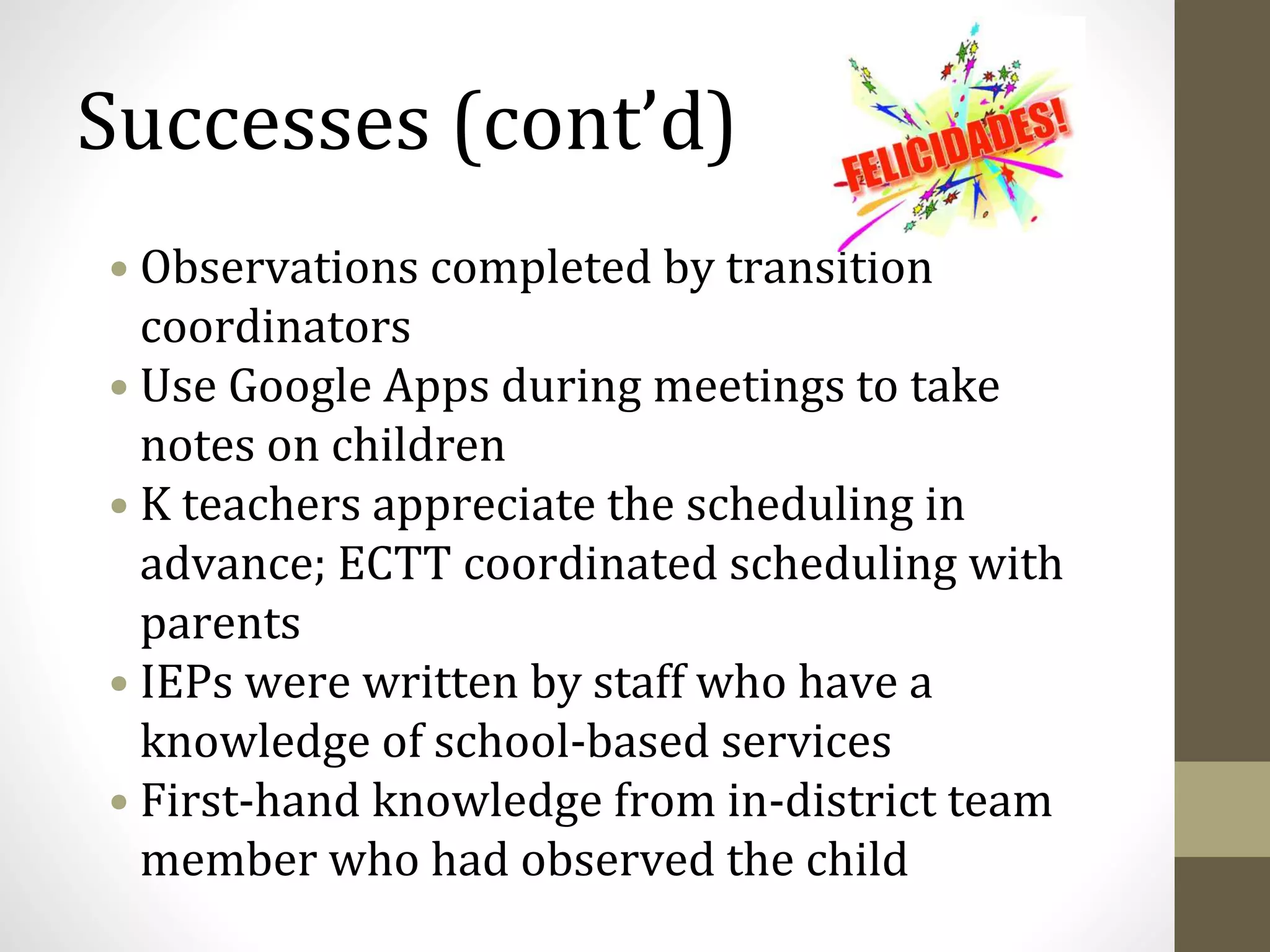 Successes (cont'd)

FELICIDADES!

• Observations completed by transition coordinators
• Use Google Apps during meetings to take notes on children
• K teachers appreciate the scheduling in advance; ECTT coordinated scheduling with parents
• IEPs were written by staff who have a knowledge of school-based services
• First-hand knowledge from in-district team member who had observed the child